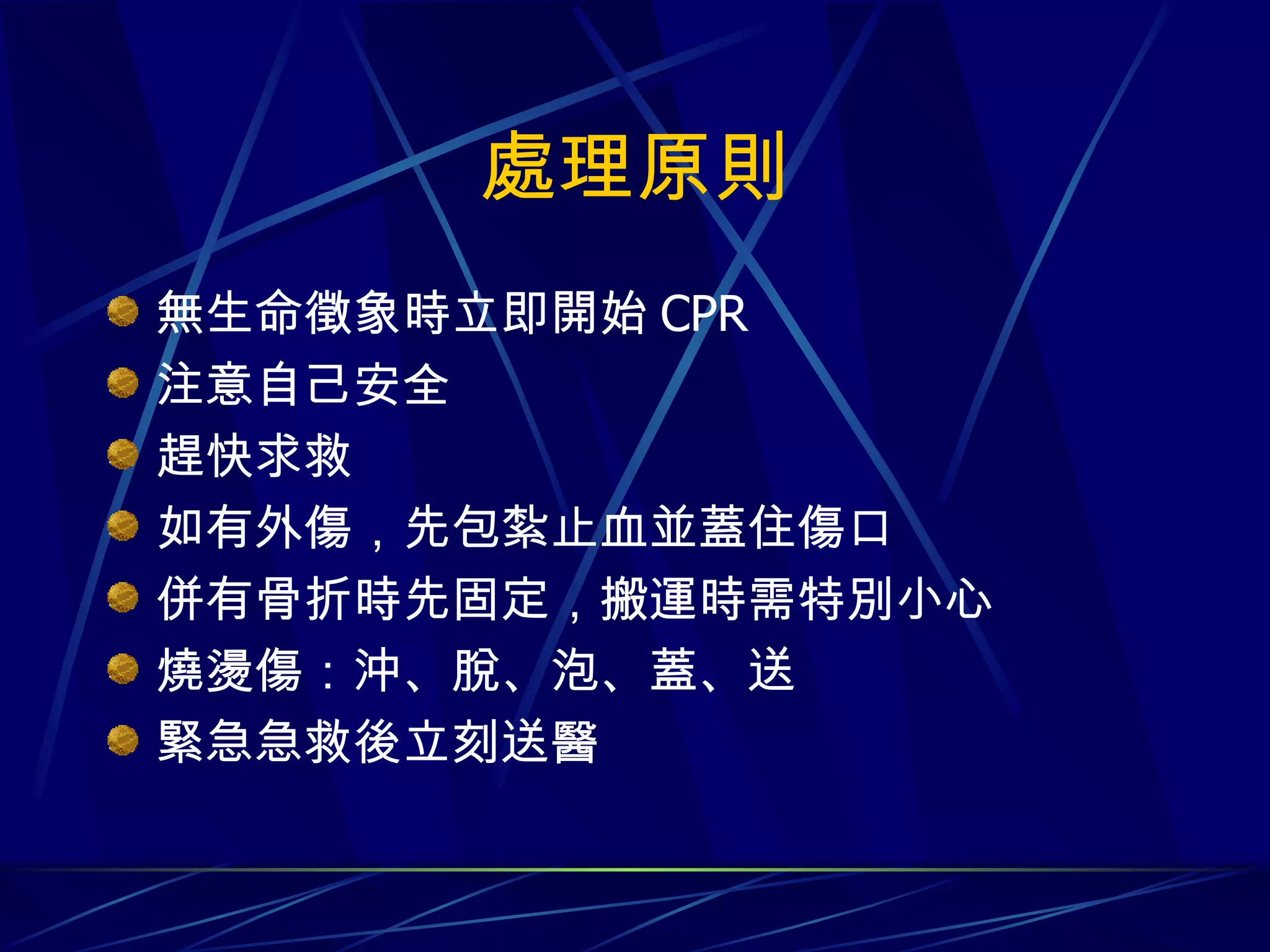 處理原則

無生命徵象時立即開始 CPR
注意自己安全
趕快求救
如有外傷，先包紮止血並蓋住傷口
併有骨折時先固定，搬運時需特別小心
燒燙傷：沖、脫、泡、蓋、送
緊急急救後立刻送醫